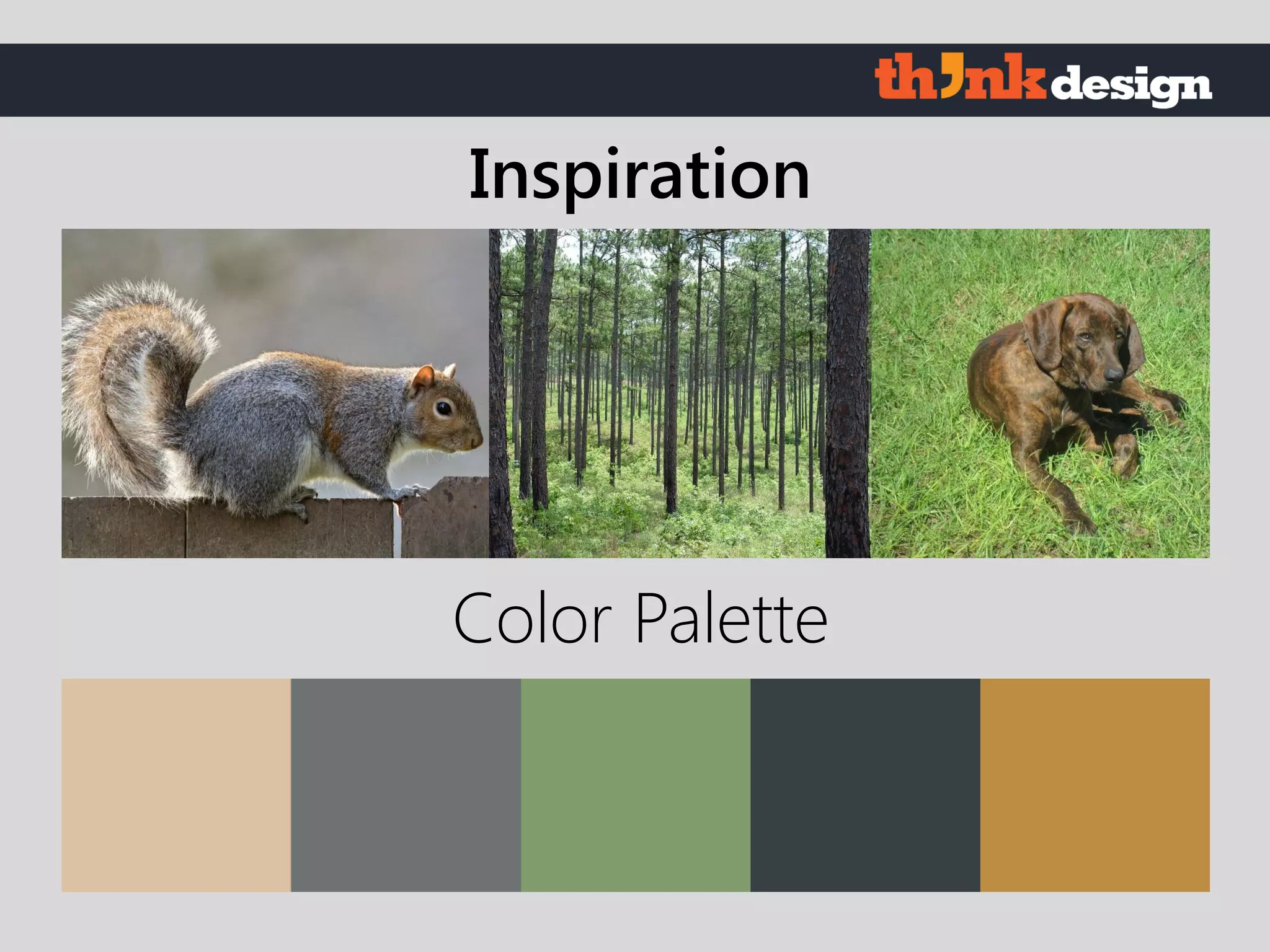 think design

Inspiration

Color Palette